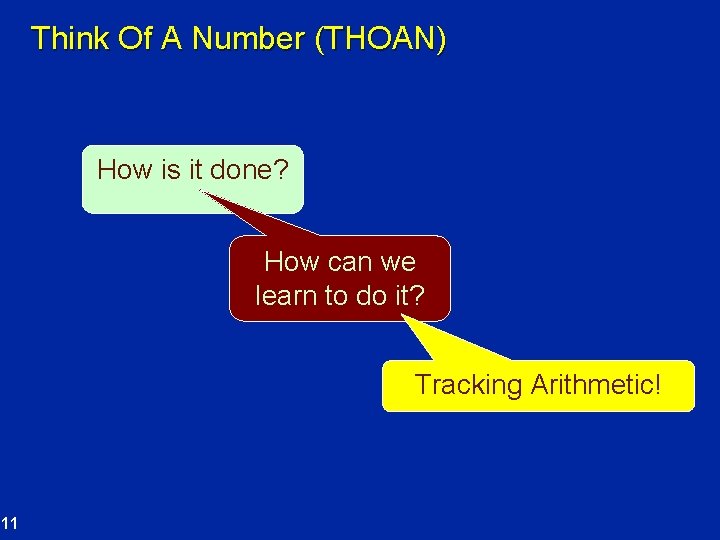 Think Of A Number (THOAN)

How is it done?

How can we learn to do it?

Tracking Arithmetic!

11